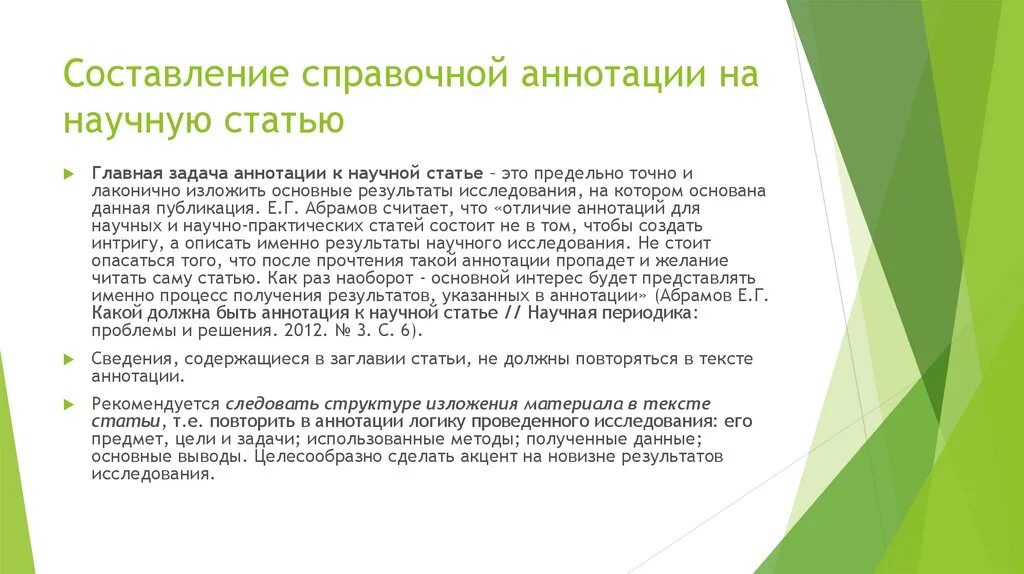 Составление справочной аннотации на научную статью

Главная задача аннотации к научной статье – это предельно точно и лаконично изложить основные результаты исследования, на котором основана данная публикация. Е.Г. Абрамов считает, что «отличие аннотаций для научных и научно-практических статей состоит не в том, чтобы создать интригу, а описать именно результаты научного исследования. Не стоит опасаться того, что после прочтения такой аннотации пропадет и желание читать саму статью. Как раз наоборот - основной интерес будет представлять именно процесс получения результатов, указанных в аннотации» (Абрамов Е.Г. Какой должна быть аннотация к научной статье // Научная периодика: проблемы и решения. 2012. № 3. С. 6).

Сведения, содержащиеся в заглавии статьи, не должны повторяться в тексте аннотации.

Рекомендуется следовать структуре изложения материала в тексте статьи, т.е. повторить в аннотации логику проведенного исследования: его предмет, цели и задачи; использованные методы; полученные данные; основные выводы. Целесообразно сделать акцент на новизне результатов исследования.